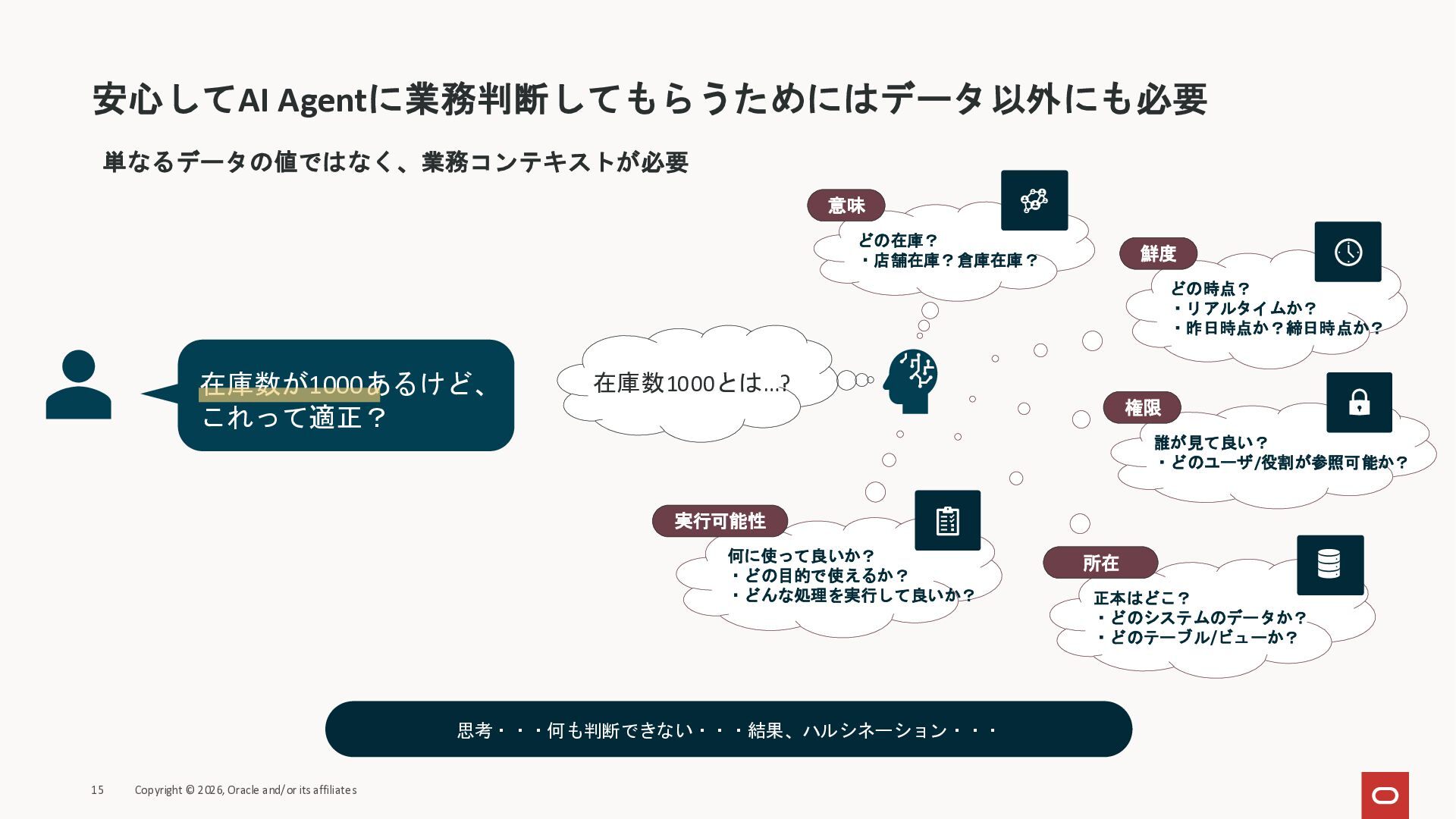 安心してAI Agentに業務判断してもらうためにはデータ以外にも必要

単なるデータの値ではなく、業務コンテキストが必要

在庫数が1000あるけど、これって適正？

在庫数1000とは…?

意味
どの在庫？
・店舗在庫？倉庫在庫？

鮮度
どの時点？
・リアルタイムか？
・昨日時点か？締日時点か？

権限
誰が見て良い？
・どのユーザ/役割が参照可能か？

実行可能性
何に使って良いか？
・どの目的で使えるか？
・どんな処理を実行して良いか？

所在
正本はどこ？
・どのシステムのデータか？
・どのテーブル/ビューか？

思考・・・何も判断できない・・・結果、ハルシネーション・・・

15 Copyright © 2026, Oracle and/or its affiliates